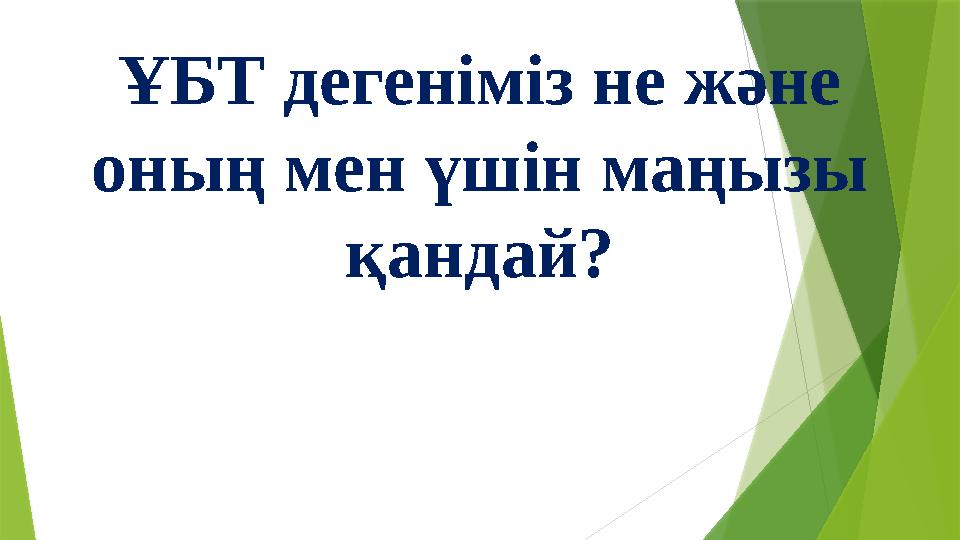 ҰБТ дегеніміз не және оның мен үшін маңызы қандай?